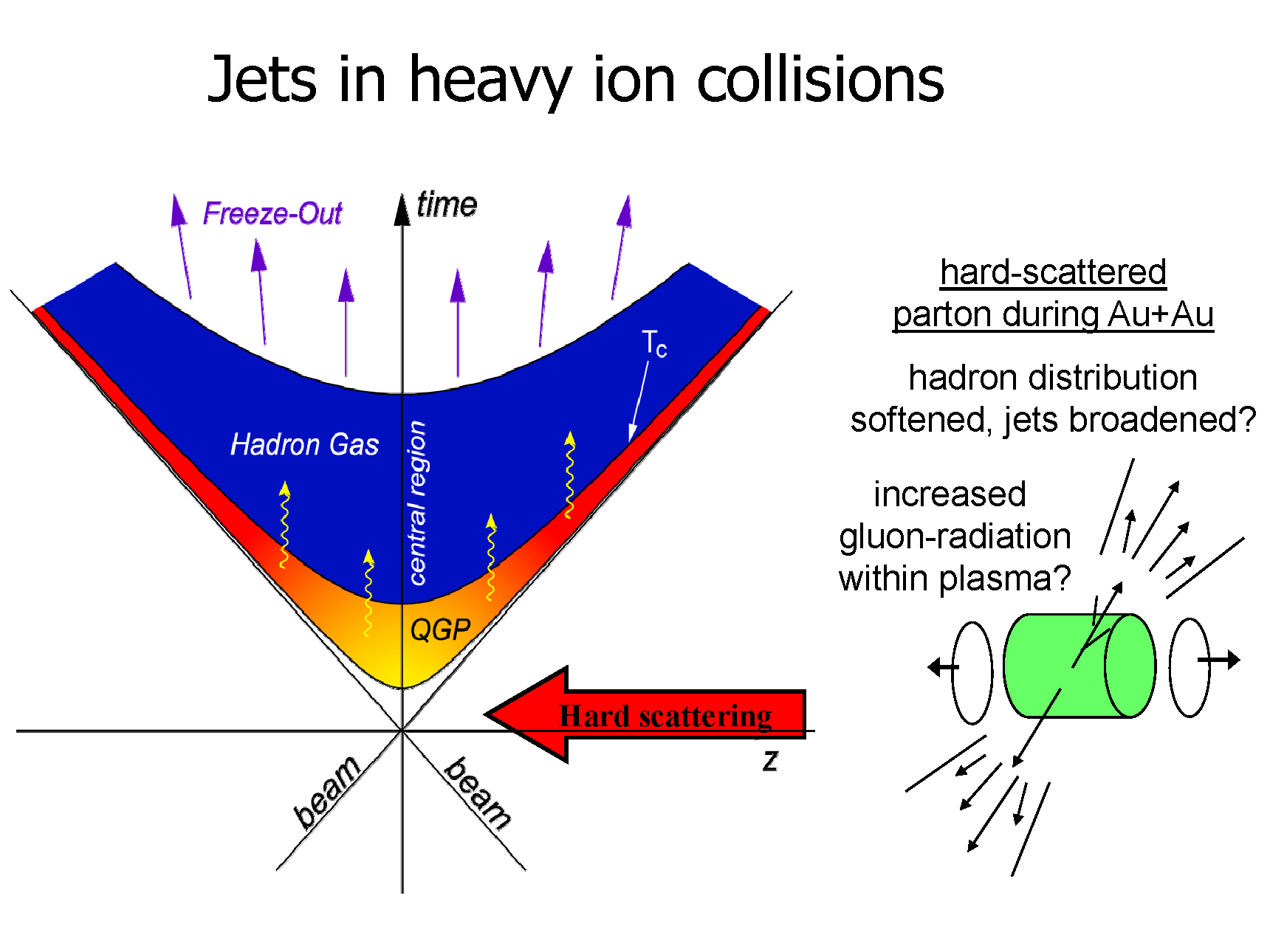 Jets in heavy ion collisions

Freeze-Out

time

$T_c$

Hadron Gas

central region

QGP

Hard scattering

z

beam

beam

hard-scattered parton during Au+Au

hadron distribution softened, jets broadened?

increased gluon-radiation within plasma?